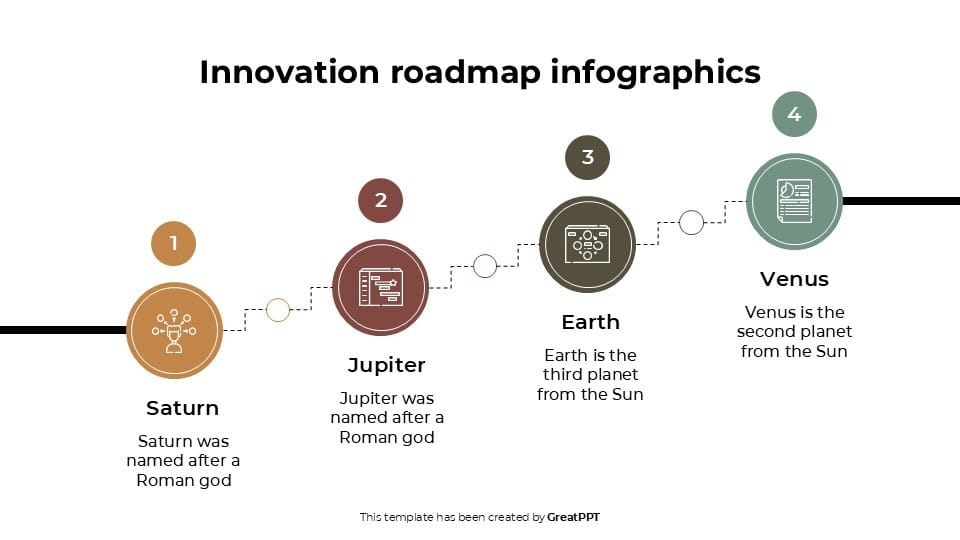 Innovation roadmap infographics

1

Saturn

Saturn was named after a Roman god

2

Jupiter

Jupiter was named after a Roman god

3

Earth

Earth is the third planet from the Sun

4

Venus

Venus is the second planet from the Sun

This template has been created by GreatPPT